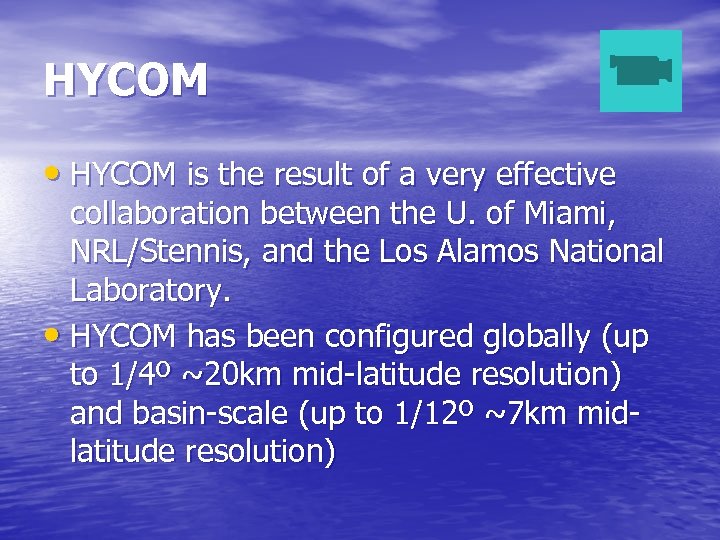 HYCOM

• HYCOM is the result of a very effective collaboration between the U. of Miami, NRL/Stennis, and the Los Alamos National Laboratory.

• HYCOM has been configured globally (up to 1/4º ~20km mid-latitude resolution) and basin-scale (up to 1/12º ~7km mid-latitude resolution)